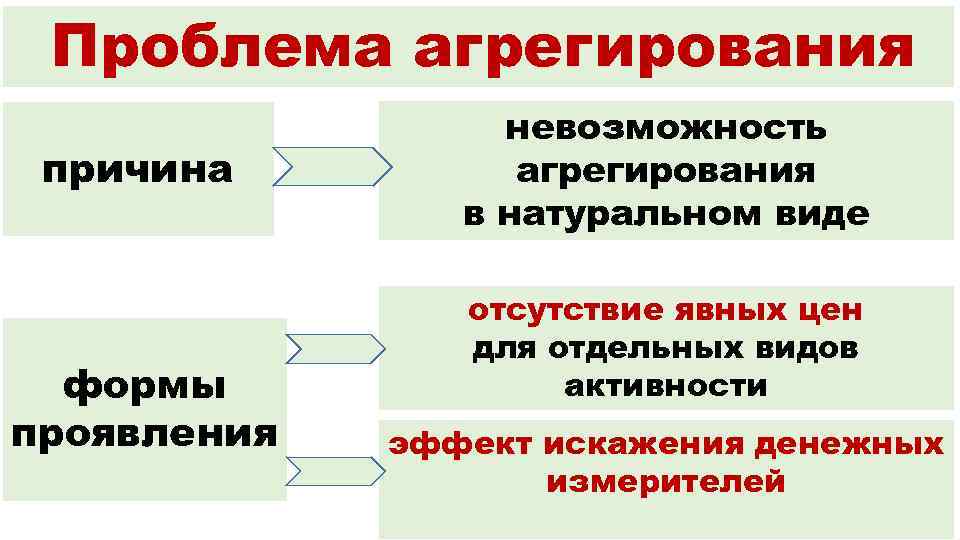 Проблема агрегирования

причина

невозможность агрегирования в натуральном виде

формы проявления

отсутствие явных цен для отдельных видов активности

эффект искажения денежных измерителей